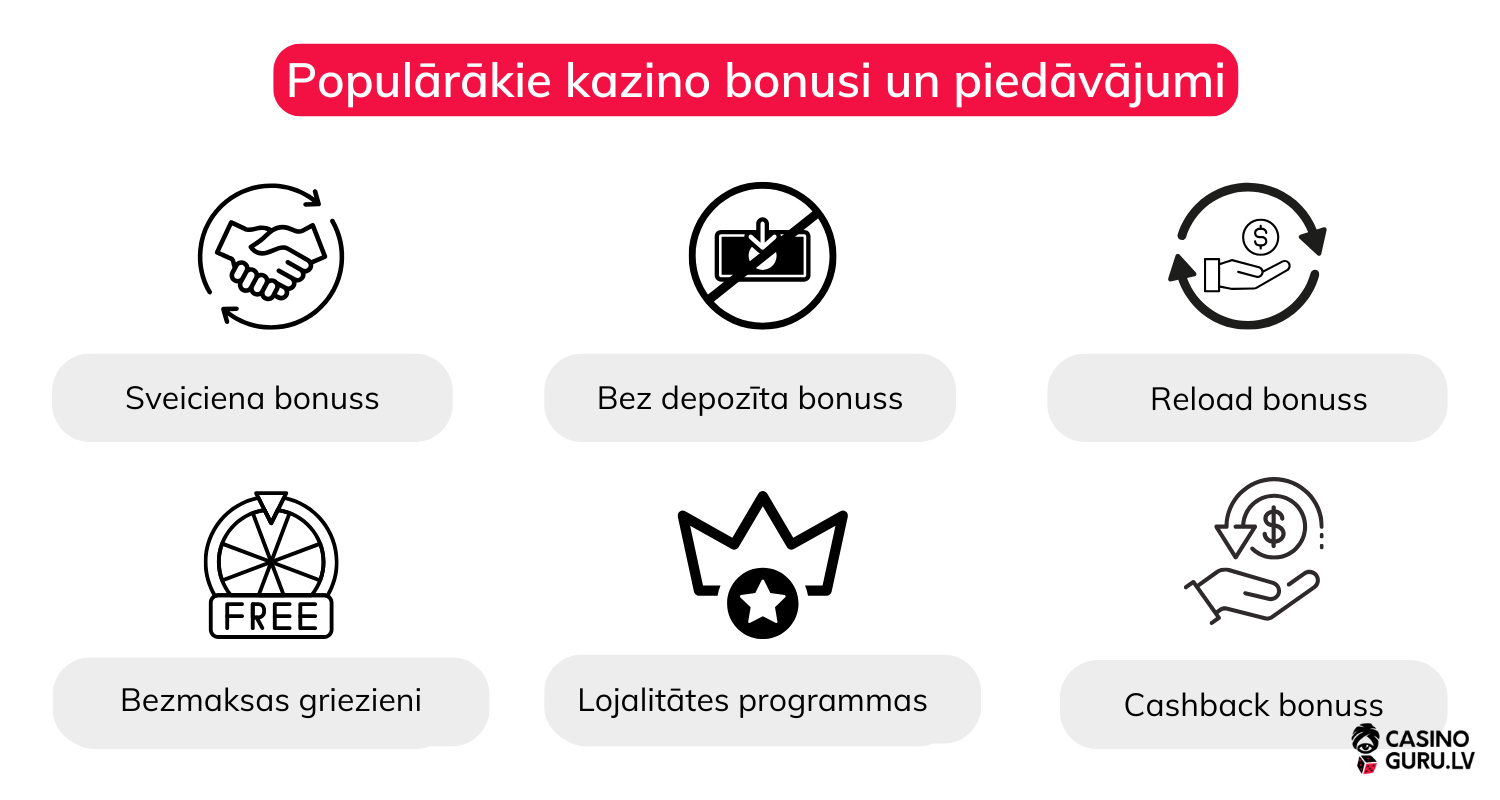 Populārākie kazino bonusi un piedāvājumi

Sveiciena bonuss

Bez depozīta bonuss

Reload bonuss

FREE

Bezmaksas griezieni

Lojalitātes programmas

Cashback bonuss

CASINO GURU.LV